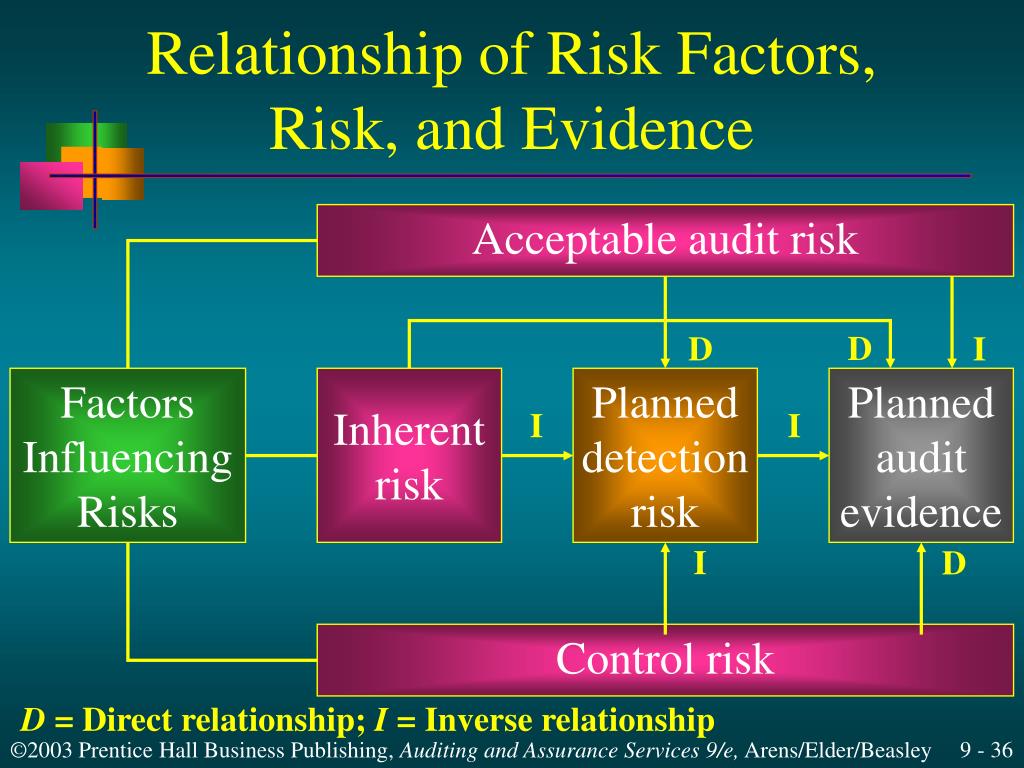 Relationship of Risk Factors, Risk, and Evidence

Acceptable audit risk

D

D

I

Factors Influencing Risks

Inherent risk

I

Planned detection risk

I

Planned audit evidence

I

D

Control risk

D = Direct relationship; I = Inverse relationship

©2003 Prentice Hall Business Publishing, Auditing and Assurance Services 9/e, Arens/Elder/Beasley 9 - 36